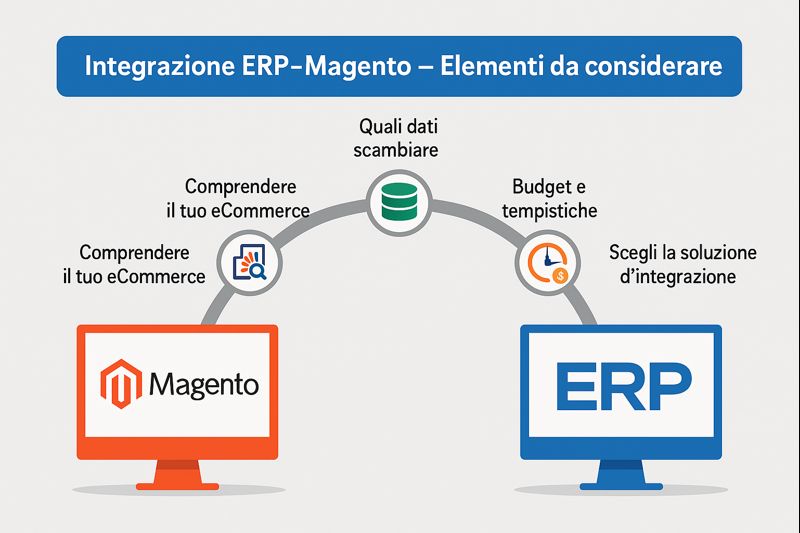 Integrazione ERP–Magento – Elementi da considerare

Quali dati scambiare

Comprendere il tuo eCommerce

Budget e tempistiche

Comprendere il tuo eCommerce

Scegli la soluzione d'integrazione

Magento

ERP